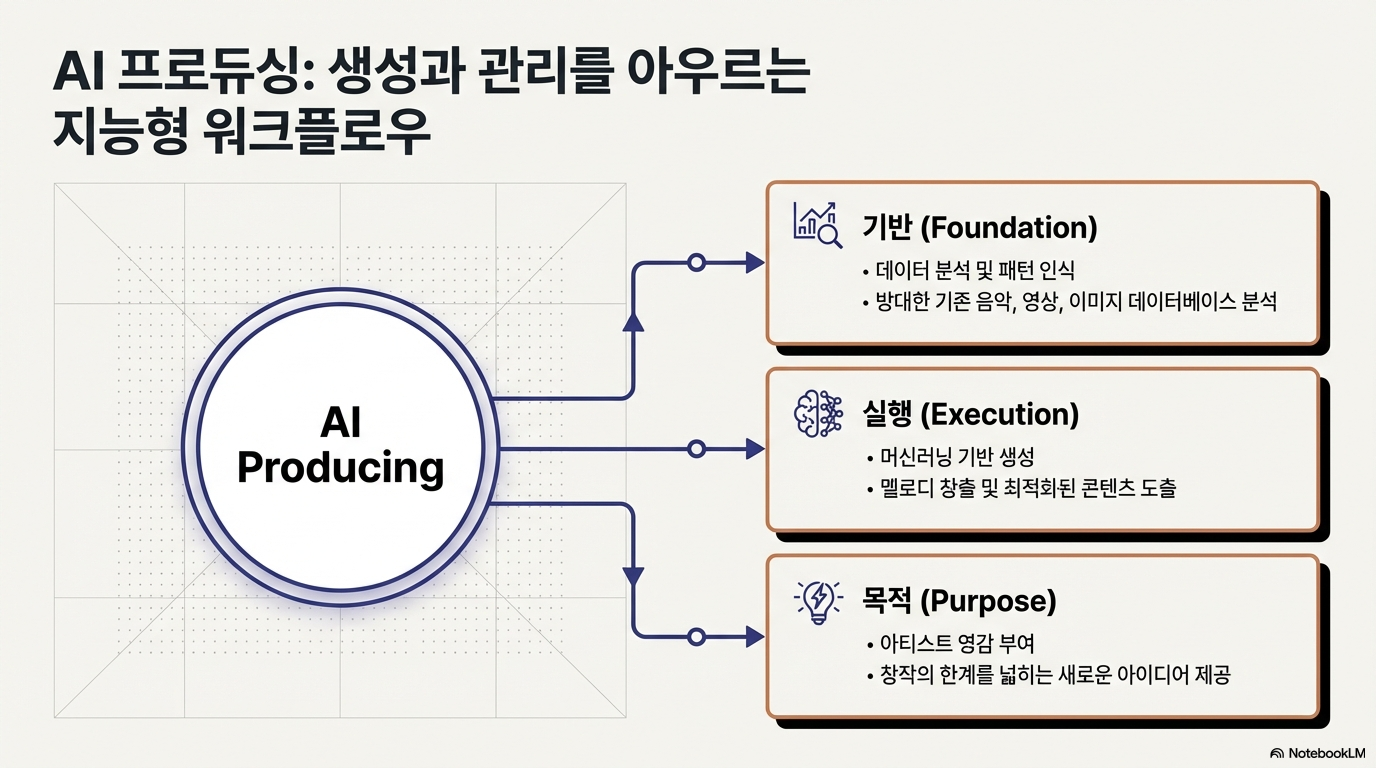 AI 프로듀싱: 생성과 관리를 아우르는 지능형 워크플로우

AI Producing

기반 (Foundation)
• 데이터 분석 및 패턴 인식
• 방대한 기존 음악, 영상, 이미지 데이터베이스 분석

실행 (Execution)
• 머신러닝 기반 생성
• 멜로디 창출 및 최적화된 콘텐츠 도출

목적 (Purpose)
• 아티스트 영감 부여
• 창작의 한계를 넓히는 새로운 아이디어 제공

NotebookLM